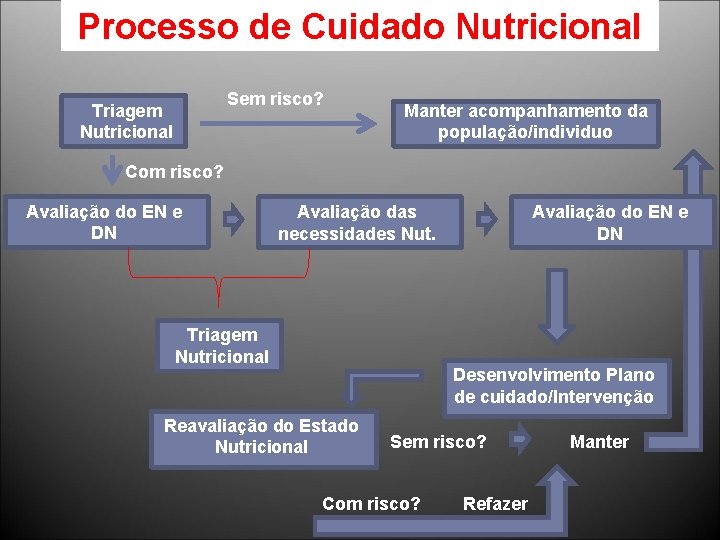 Processo de Cuidado Nutricional

Triagem Nutricional

Sem risco?

Manter acompanhamento da população/individuo

Com risco?

Avaliação do EN e DN

Avaliação das necessidades Nut.

Avaliação do EN e DN

Triagem Nutricional

Desenvolvimento Plano de cuidado/Intervenção

Reavaliação do Estado Nutricional

Sem risco?

Manter

Com risco?

Refazer